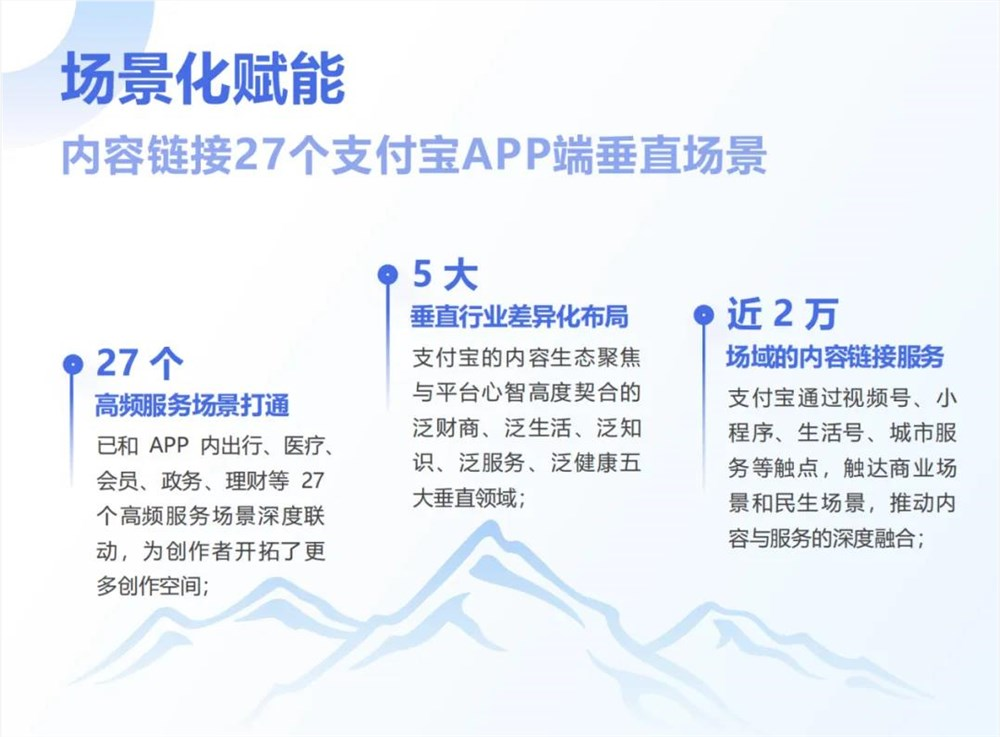 场景化赋能

内容链接27个支付宝APP端垂直场景

27 个

高频服务场景打通

已和 APP 内出行、医疗、会员、政务、理财等 27 个高频服务场景深度联动，为创作者开拓了更多创作空间；

5 大

垂直行业差异化布局

支付宝的内容生态聚焦与平台心智高度契合的泛财商、泛生活、泛知识、泛服务、泛健康五大垂直领域；

近 2 万

场域的内容链接服务

支付宝通过视频号、小程序、生活号、城市服务等触点，触达商业场景和民生场景，推动内容与服务的深度融合；